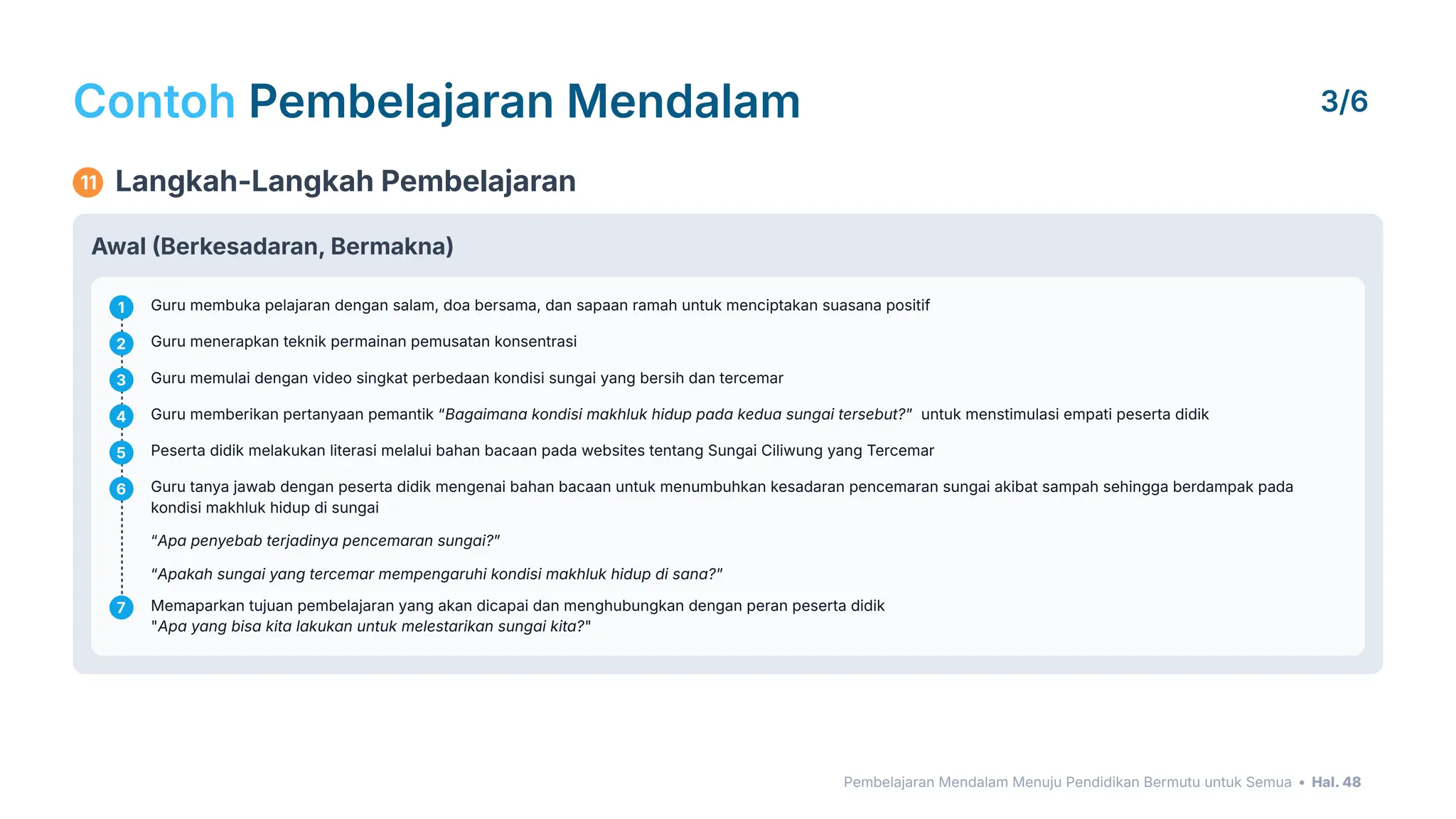 Contoh Pembelajaran Mendalam

3/6

11 Langkah-Langkah Pembelajaran

Awal (Berkesadaran, Bermakna)

1 Guru membuka pelajaran dengan salam, doa bersama, dan sapaan ramah untuk menciptakan suasana positif

2 Guru menerapkan teknik permainan pemusatan konsentrasi

3 Guru memulai dengan video singkat perbedaan kondisi sungai yang bersih dan tercemar

4 Guru memberikan pertanyaan pemantik "Bagaimana kondisi makhluk hidup pada kedua sungai tersebut?" untuk menstimulasi empati peserta didik

5 Peserta didik melakukan literasi melalui bahan bacaan pada websites tentang Sungai Ciliwung yang Tercemar

6 Guru tanya jawab dengan peserta didik mengenai bahan bacaan untuk menumbuhkan kesadaran pencemaran sungai akibat sampah sehingga berdampak pada kondisi makhluk hidup di sungai

"Apa penyebab terjadinya pencemaran sungai?"

"Apakah sungai yang tercemar mempengaruhi kondisi makhluk hidup di sana?"

7 Memaparkan tujuan pembelajaran yang akan dicapai dan menghubungkan dengan peran peserta didik "Apa yang bisa kita lakukan untuk melestarikan sungai kita?"

Pembelajaran Mendalam Menuju Pendidikan Bermutu untuk Semua • Hal. 48